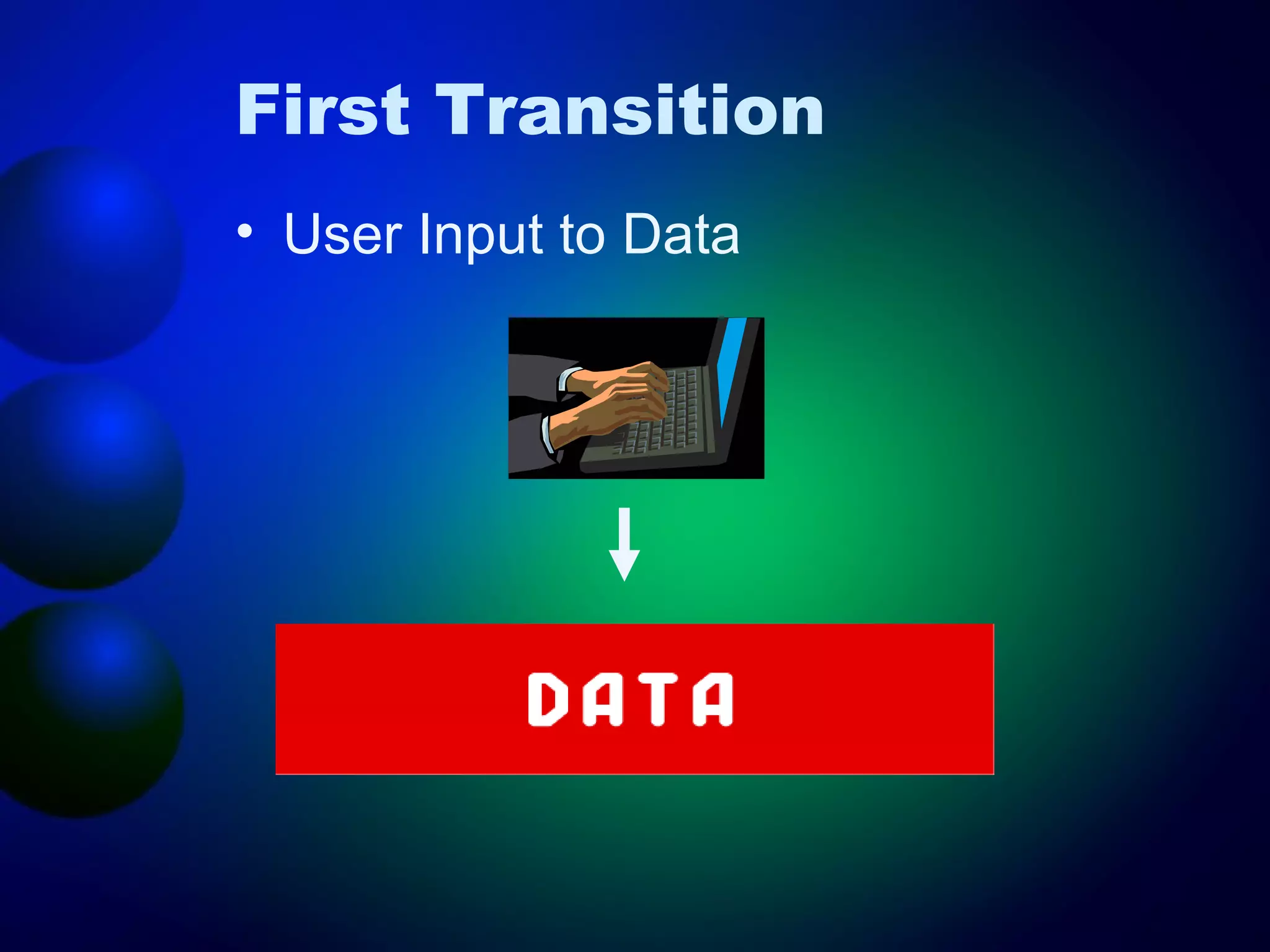 First Transition

• User Input to Data

DATA